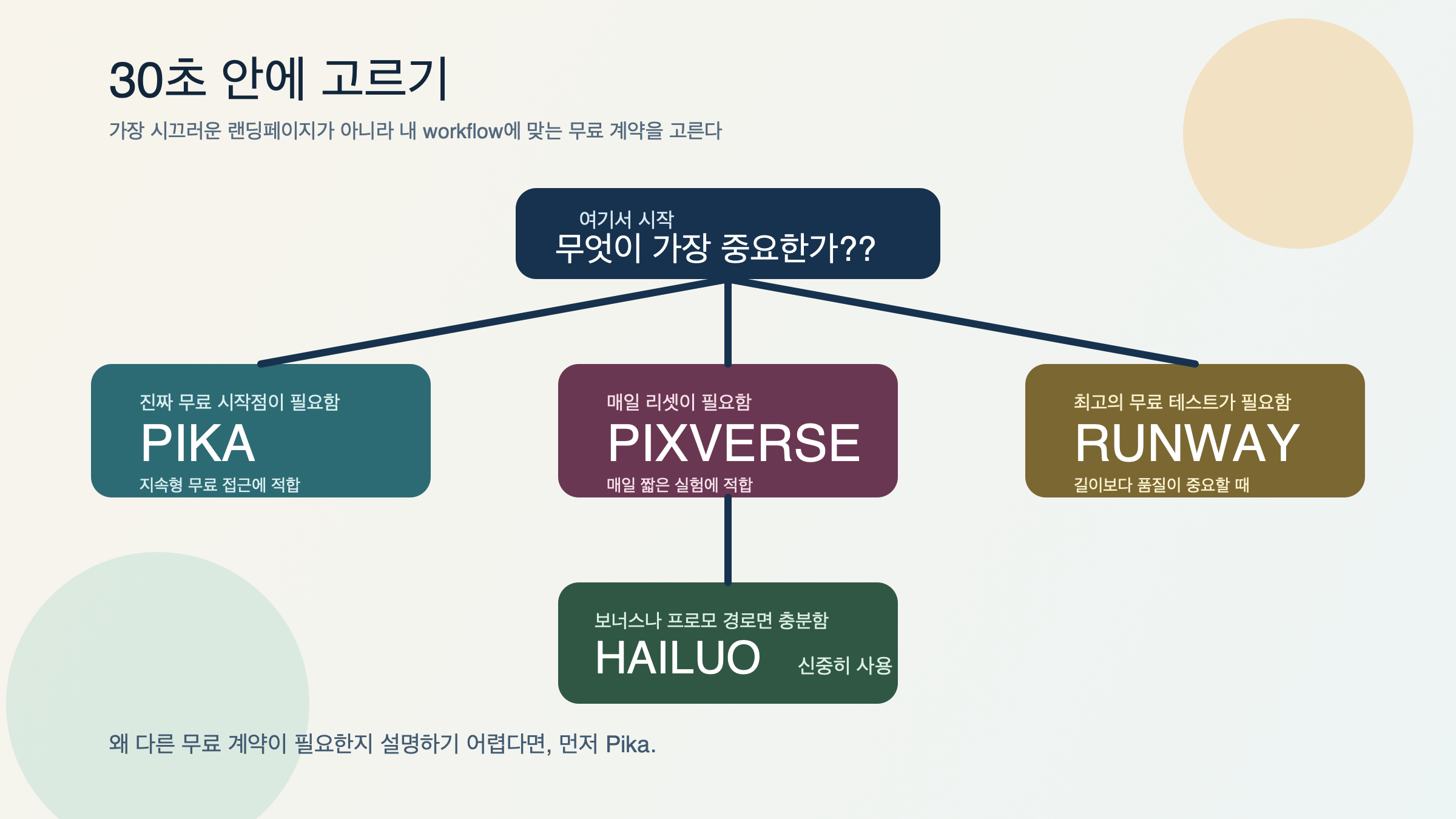 30초 안에 고르기

가장 시끄러운 랜딩페이지가 아니라 내 workflow에 맞는 무료 계약을 고른다

여기서 시작
무엇이 가장 중요한가??

진짜 무료 시작점이 필요함
PIKA
지속형 무료 접근에 적합

매일 리셋이 필요함
PIXVERSE
매일 짧은 실험에 적합

최고의 무료 테스트가 필요함
RUNWAY
길이보다 품질이 중요할 때

보너스나 프로모 경로면 충분함
HAILUO
신중히 사용

왜 다른 무료 계약이 필요한지 설명하기 어렵다면, 먼저 Pika.